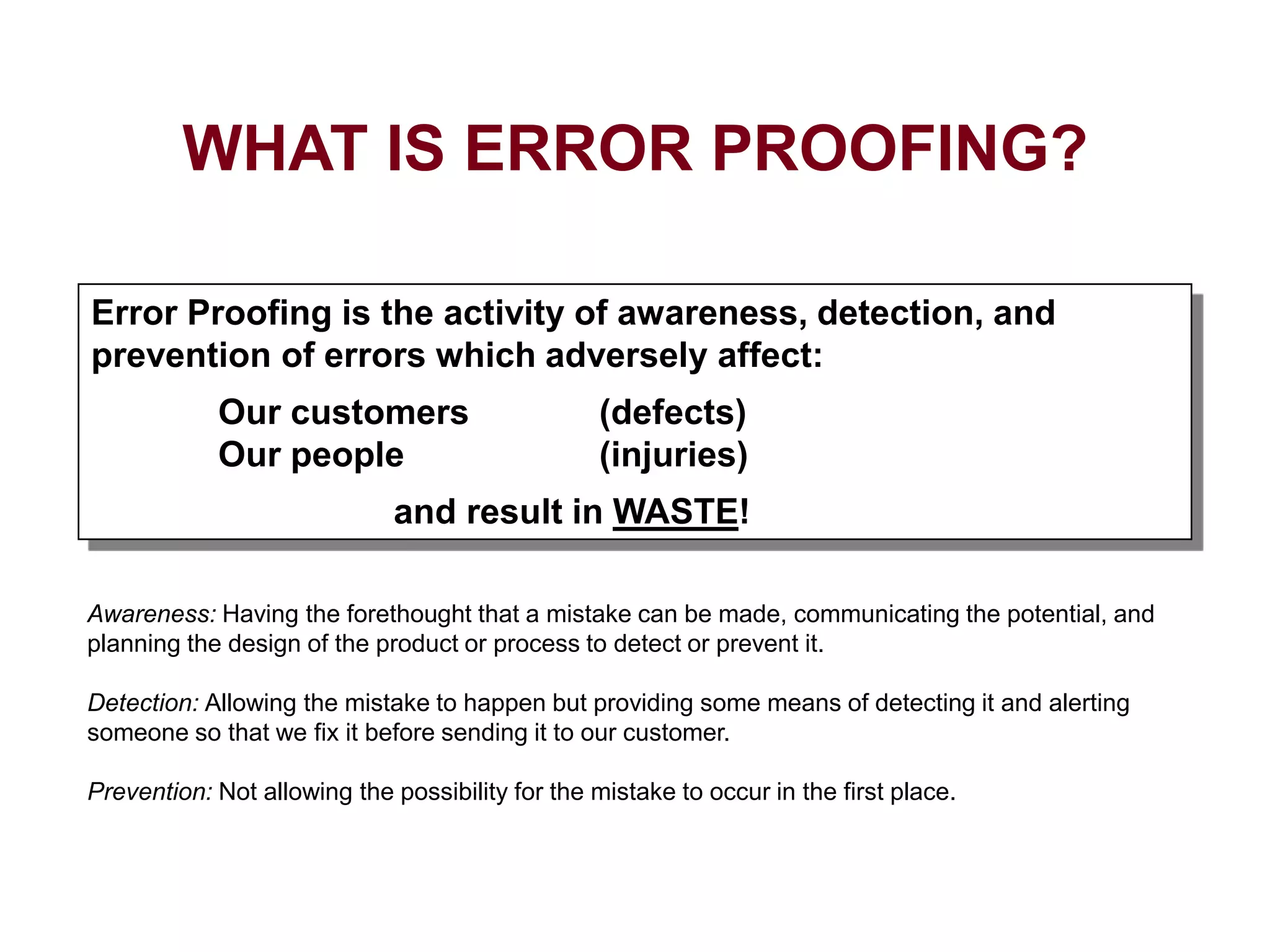 WHAT IS ERROR PROOFING?

Error Proofing is the activity of awareness, detection, and prevention of errors which adversely affect:

Our customers (defects)
Our people (injuries)

and result in WASTE!

Awareness: Having the forethought that a mistake can be made, communicating the potential, and planning the design of the product or process to detect or prevent it.

Detection: Allowing the mistake to happen but providing some means of detecting it and alerting someone so that we fix it before sending it to our customer.

Prevention: Not allowing the possibility for the mistake to occur in the first place.